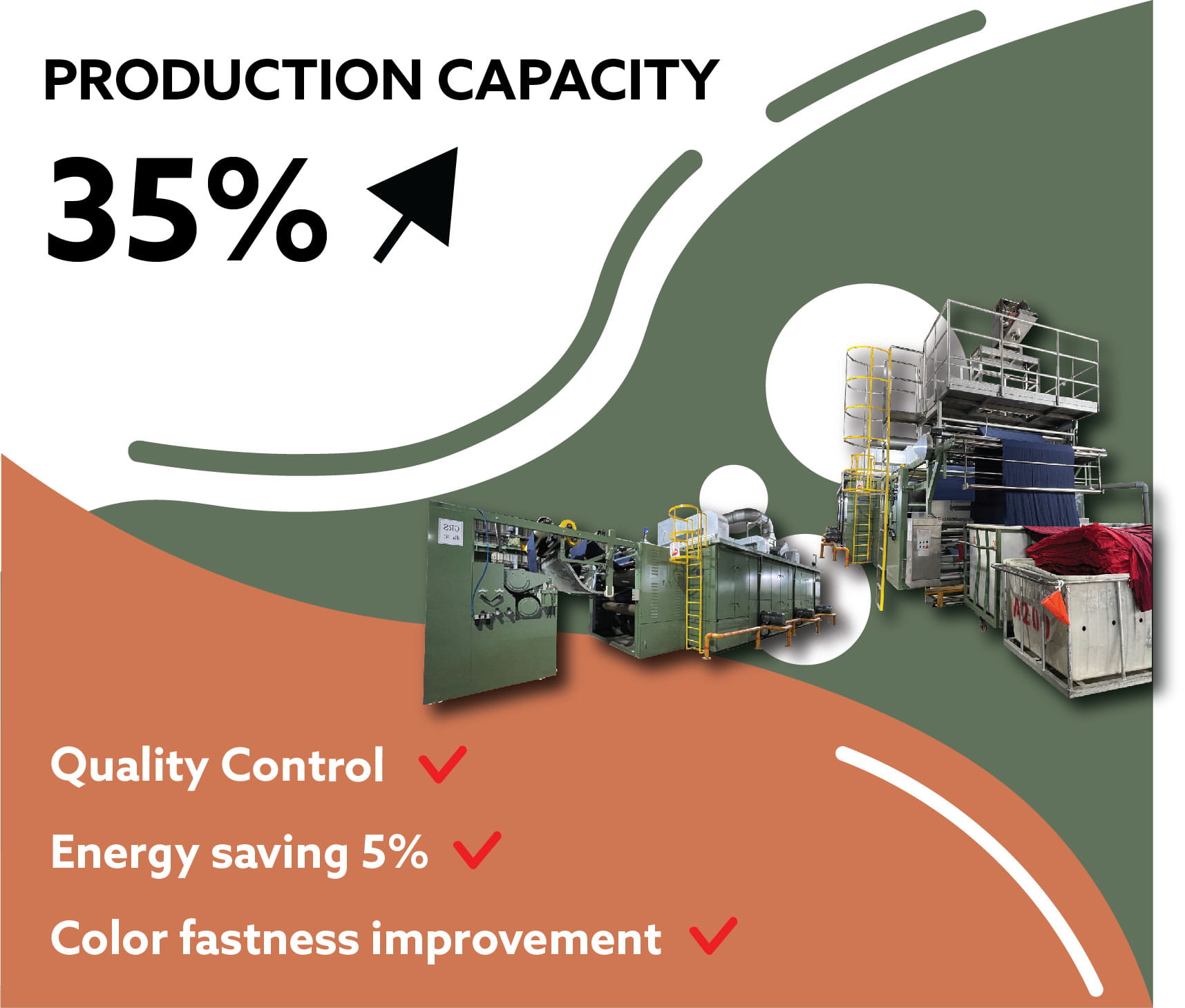 PRODUCTION CAPACITY

35%

Quality Control

Energy saving 5%

Color fastness improvement